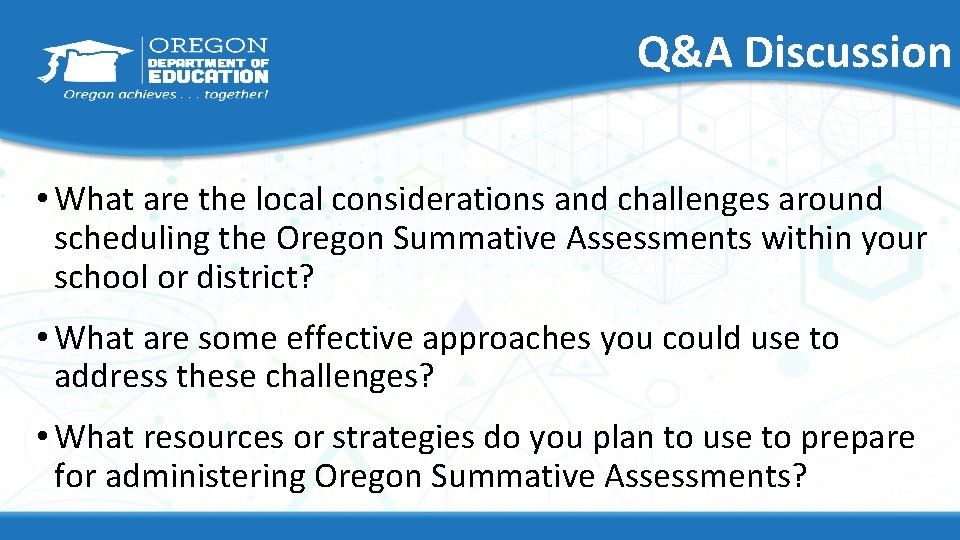 OREGON
DEPARTMENT OF
EDUCATION
Oregon achieves . . . together!

Q&A Discussion

• What are the local considerations and challenges around scheduling the Oregon Summative Assessments within your school or district?

• What are some effective approaches you could use to address these challenges?

• What resources or strategies do you plan to use to prepare for administering Oregon Summative Assessments?